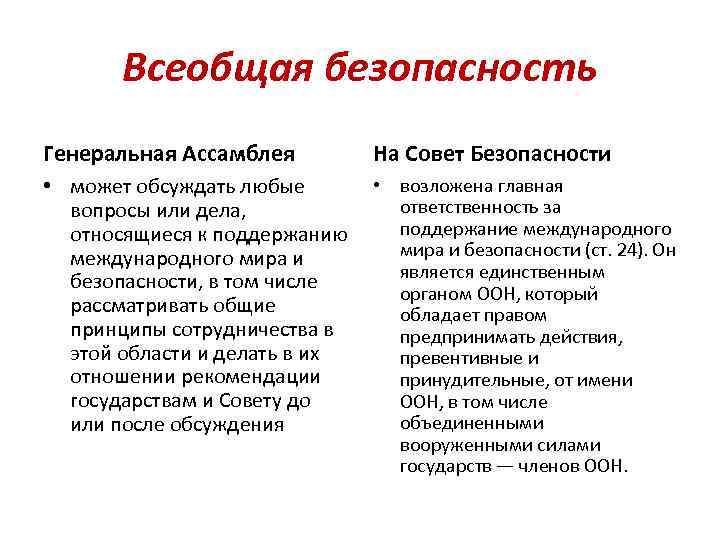 Всеобщая безопасность

Генеральная Ассамблея

• может обсуждать любые вопросы или дела, относящиеся к поддержанию международного мира и безопасности, в том числе рассматривать общие принципы сотрудничества в этой области и делать в их отношении рекомендации государствам и Совету до или после обсуждения

На Совет Безопасности

• возложена главная ответственность за поддержание международного мира и безопасности (ст. 24). Он является единственным органом ООН, который обладает правом предпринимать действия, превентивные и принудительные, от имени ООН, в том числе объединенными вооруженными силами государств — членов ООН.